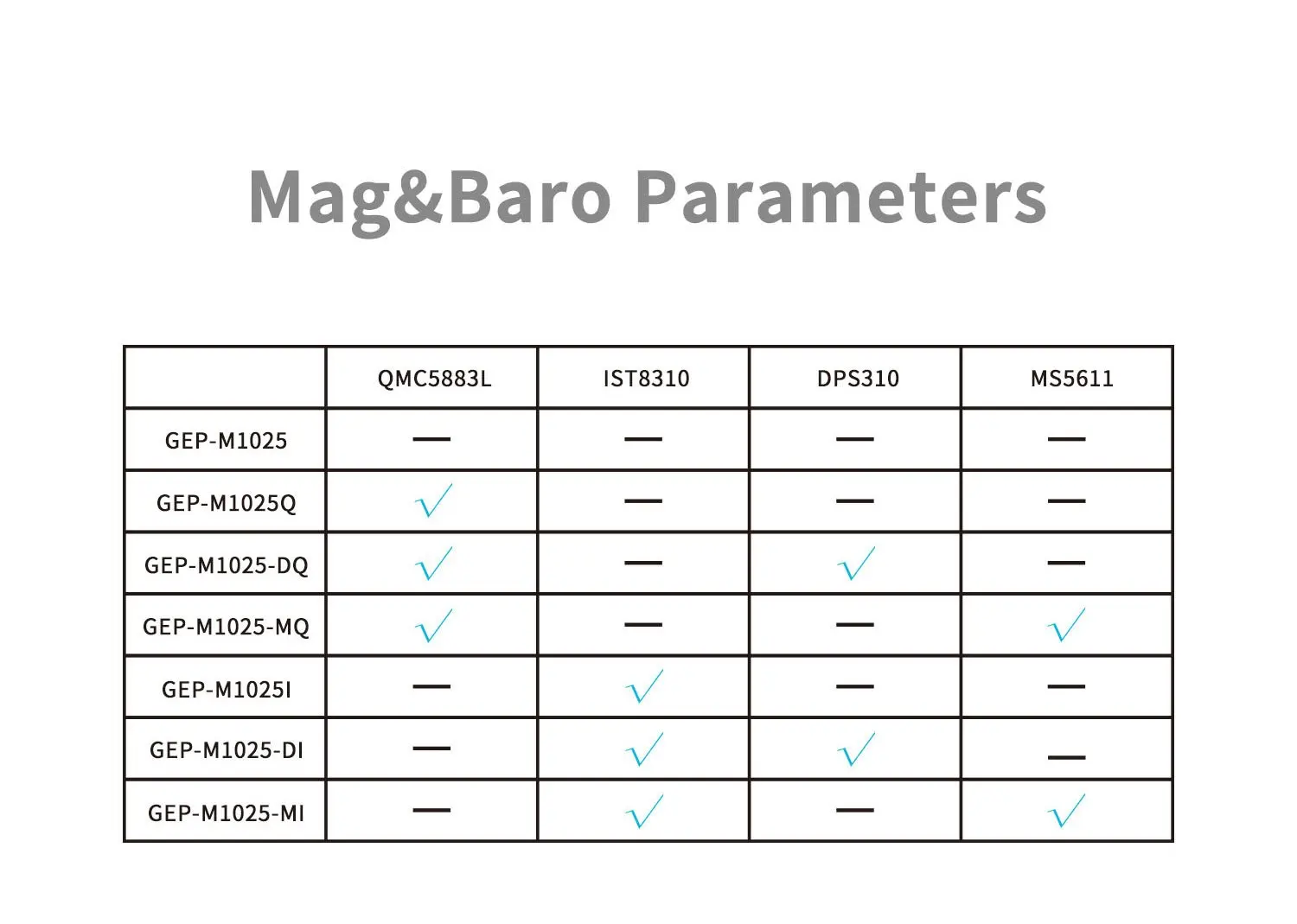 Mag&Baro Parameters

| | QMC5883L | IST8310 | DPS310 | MS5611 |
|---|---|---|---|---|
| GEP-M1025 | — | — | — | — |
| GEP-M1025Q | √ | — | — | — |
| GEP-M1025-DQ | √ | — | √ | — |
| GEP-M1025-MQ | √ | — | — | √ |
| GEP-M1025I | — | √ | — | — |
| GEP-M1025-DI | — | √ | √ | — |
| GEP-M1025-MI | — | √ | — | √ |